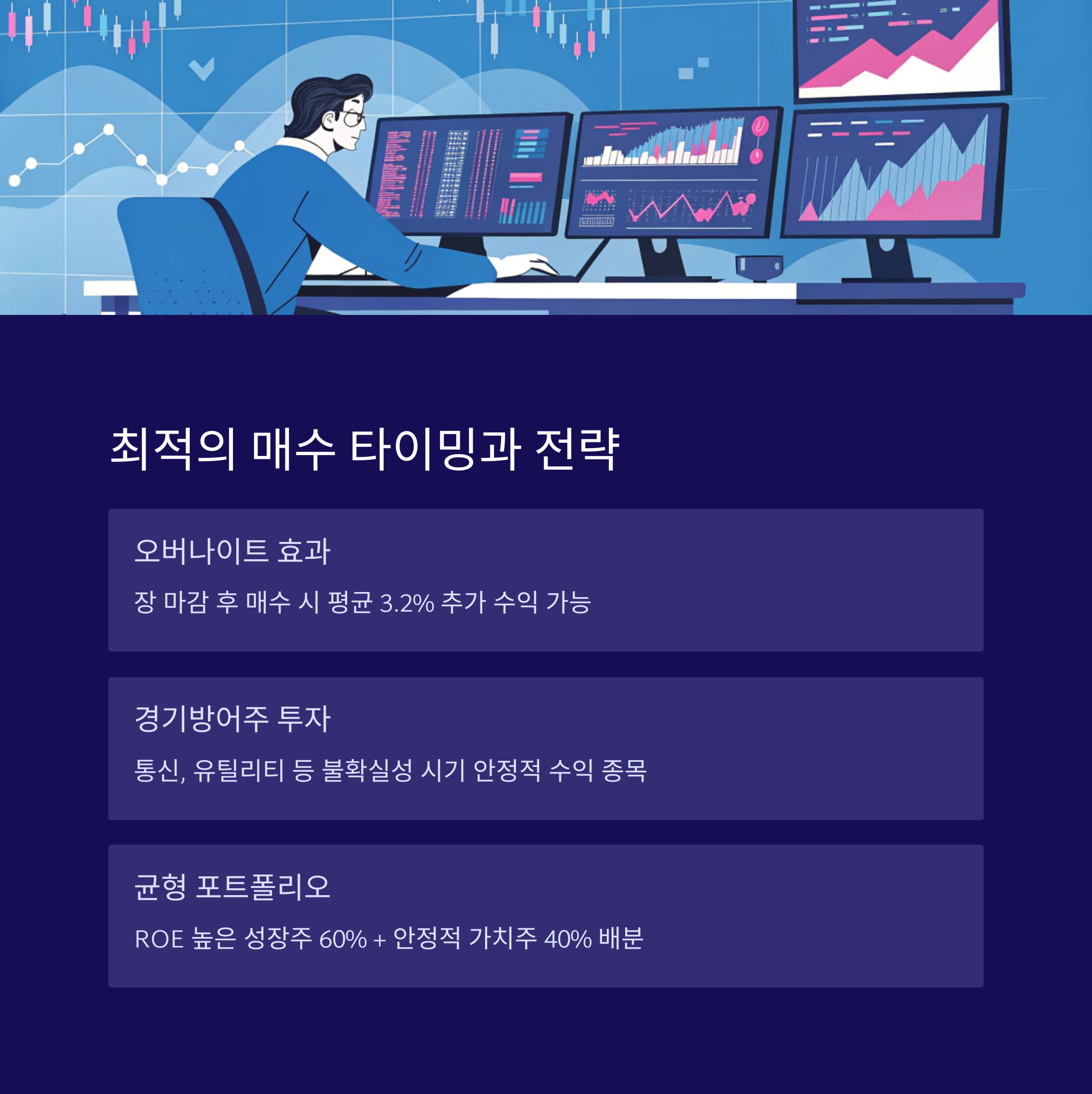 최적의 매수 타이밍과 전략

오버나이트 효과

장 마감 후 매수 시 평균 3.2% 추가 수익 가능

경기방어주 투자

통신, 유틸리티 등 불확실성 시기 안정적 수익 종목

균형 포트폴리오

ROE 높은 성장주 60% + 안정적 가치주 40% 배분